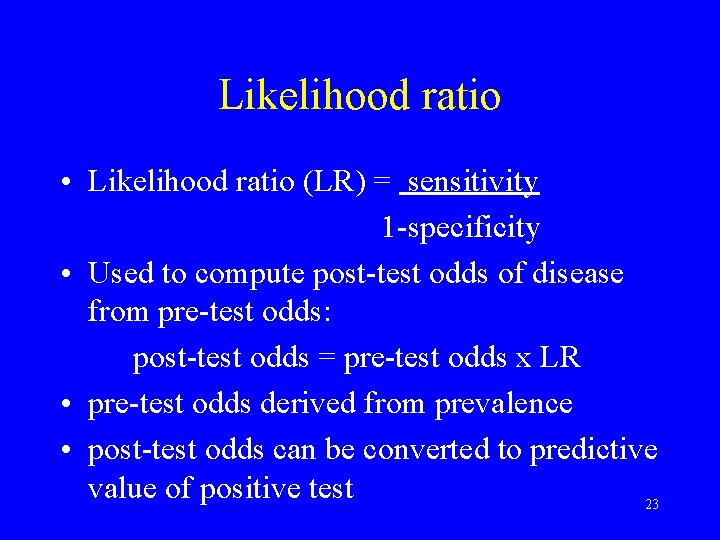 Likelihood ratio

• Likelihood ratio (LR) = $\frac{\text{sensitivity}}{\text{1-specificity}}$

• Used to compute post-test odds of disease from pre-test odds:

post-test odds = pre-test odds x LR

• pre-test odds derived from prevalence

• post-test odds can be converted to predictive value of positive test

23